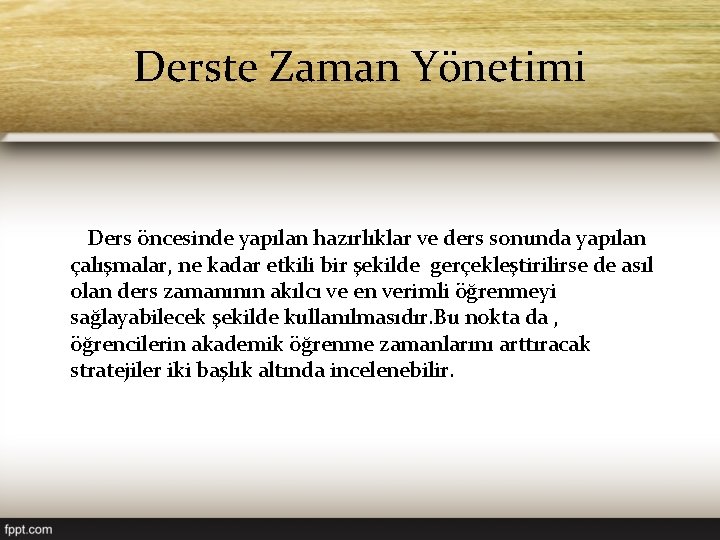 Derste Zaman Yönetimi

Ders öncesinde yapılan hazırlıklar ve ders sonunda yapılan çalışmalar, ne kadar etkili bir şekilde gerçekleştirilirse de asıl olan ders zamanının akılcı ve en verimli öğrenmeyi sağlayabilecek şekilde kullanılmasıdır.Bu nokta da , öğrencilerin akademik öğrenme zamanlarını arttıracak stratejiler iki başlık altında incelenebilir.

fppt.com